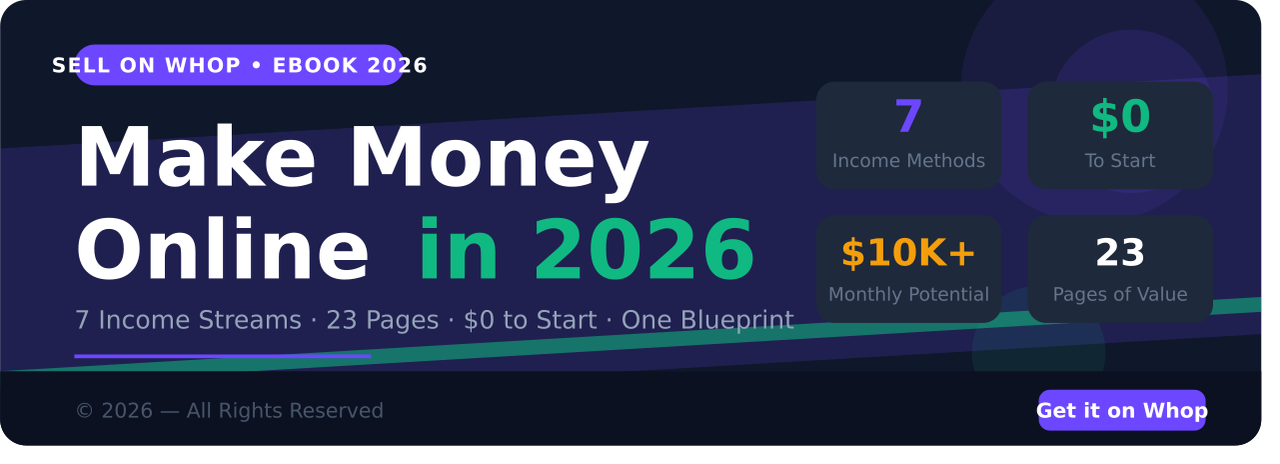 SELL ON WHOP • EBOOK 2026

Make Money Online in 2026

7 Income Streams · 23 Pages · $0 to Start · One Blueprint

7
Income Methods

$0
To Start

$10K+
Monthly Potential

23
Pages of Value

© 2026 — All Rights Reserved

Get it on Whop